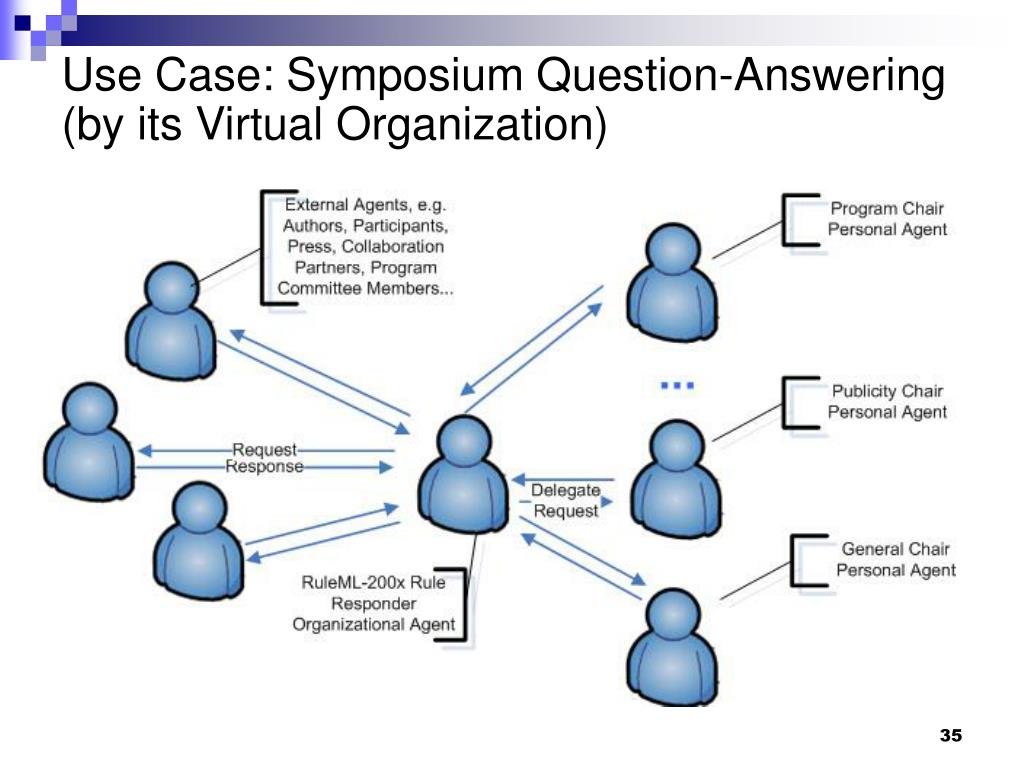 Use Case: Symposium Question-Answering (by its Virtual Organization)

External Agents, e.g. Authors, Participants, Press, Collaboration Partners, Program Committee Members...

Program Chair Personal Agent

...

Publicity Chair Personal Agent

Request

Response

Delegate Request

General Chair Personal Agent

RuleML-200x Rule Responder Organizational Agent

35